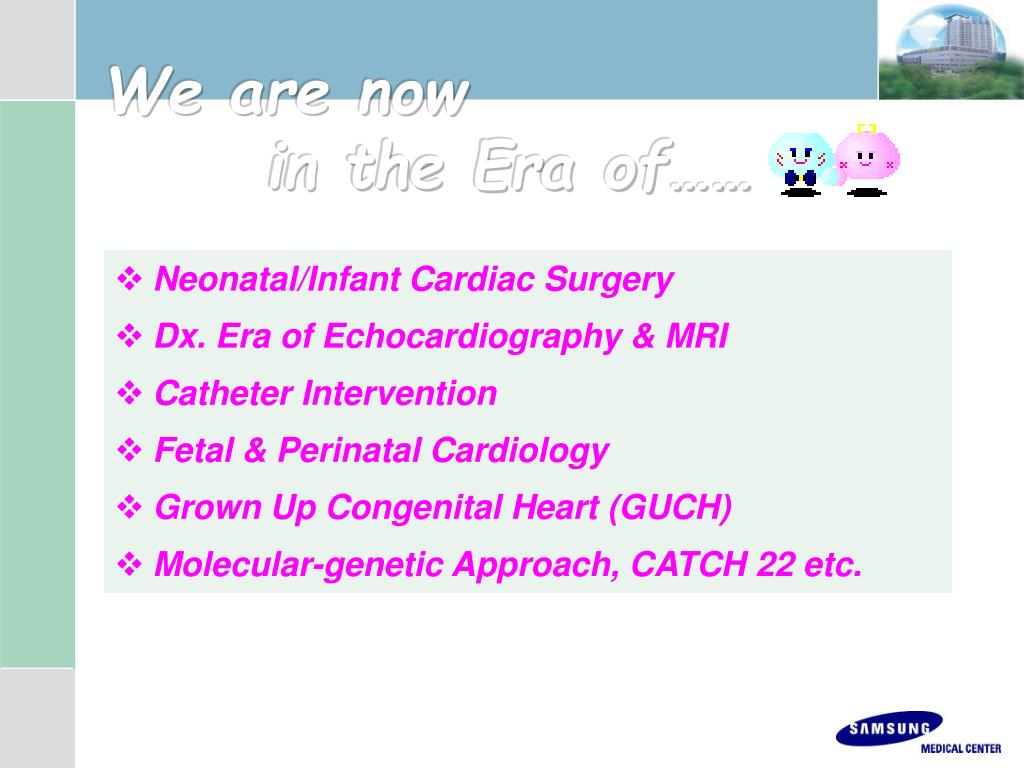 We are now
in the Era of……

❖ Neonatal/Infant Cardiac Surgery
❖ Dx. Era of Echocardiography & MRI
❖ Catheter Intervention
❖ Fetal & Perinatal Cardiology
❖ Grown Up Congenital Heart (GUCH)
❖ Molecular-genetic Approach, CATCH 22 etc.

SAMSUNG
MEDICAL CENTER